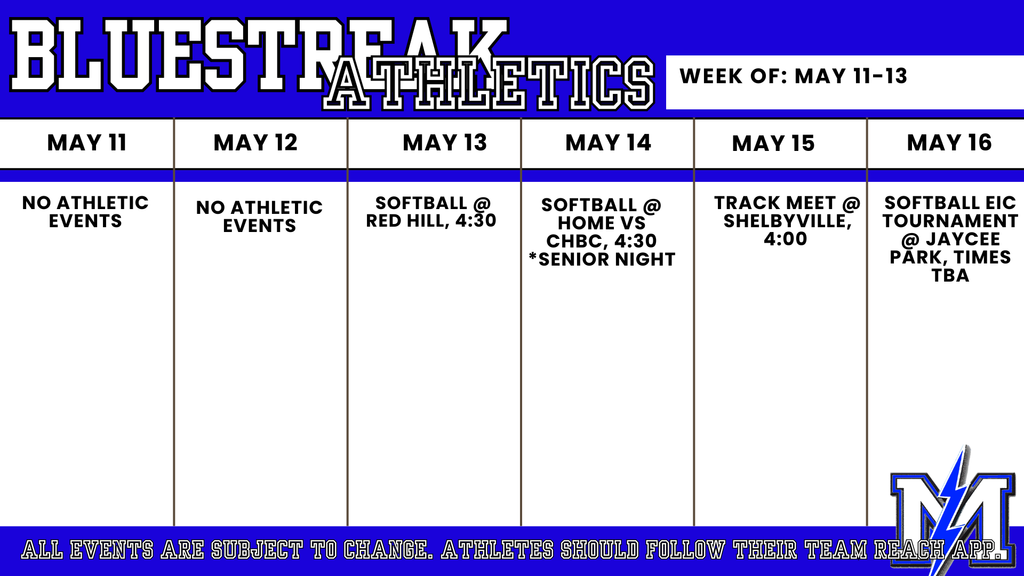 BLUESTREAK ATHLETICS

WEEK OF: MAY 11-13

| MAY 11 | MAY 12 | MAY 13 | MAY 14 | MAY 15 | MAY 16 |
|---|---|---|---|---|---|
| NO ATHLETIC EVENTS | NO ATHLETIC EVENTS | SOFTBALL @ RED HILL, 4:30 | SOFTBALL @ HOME VS CHBC, 4:30 *SENIOR NIGHT | TRACK MEET @ SHELBYVILLE, 4:00 | SOFTBALL EIC TOURNAMENT @ JAYCEE PARK, TIMES TBA |

M

ALL EVENTS ARE SUBJECT TO CHANGE. ATHLETES SHOULD FOLLOW THEIR TEAM REACH APP.